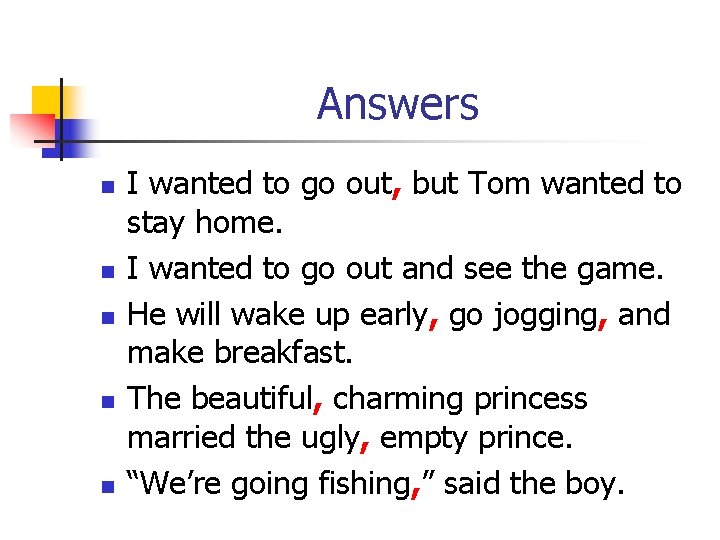 Answers

- I wanted to go out, but Tom wanted to stay home.
- I wanted to go out and see the game.
- He will wake up early, go jogging, and make breakfast.
- The beautiful, charming princess married the ugly, empty prince.
- “We’re going fishing,” said the boy.